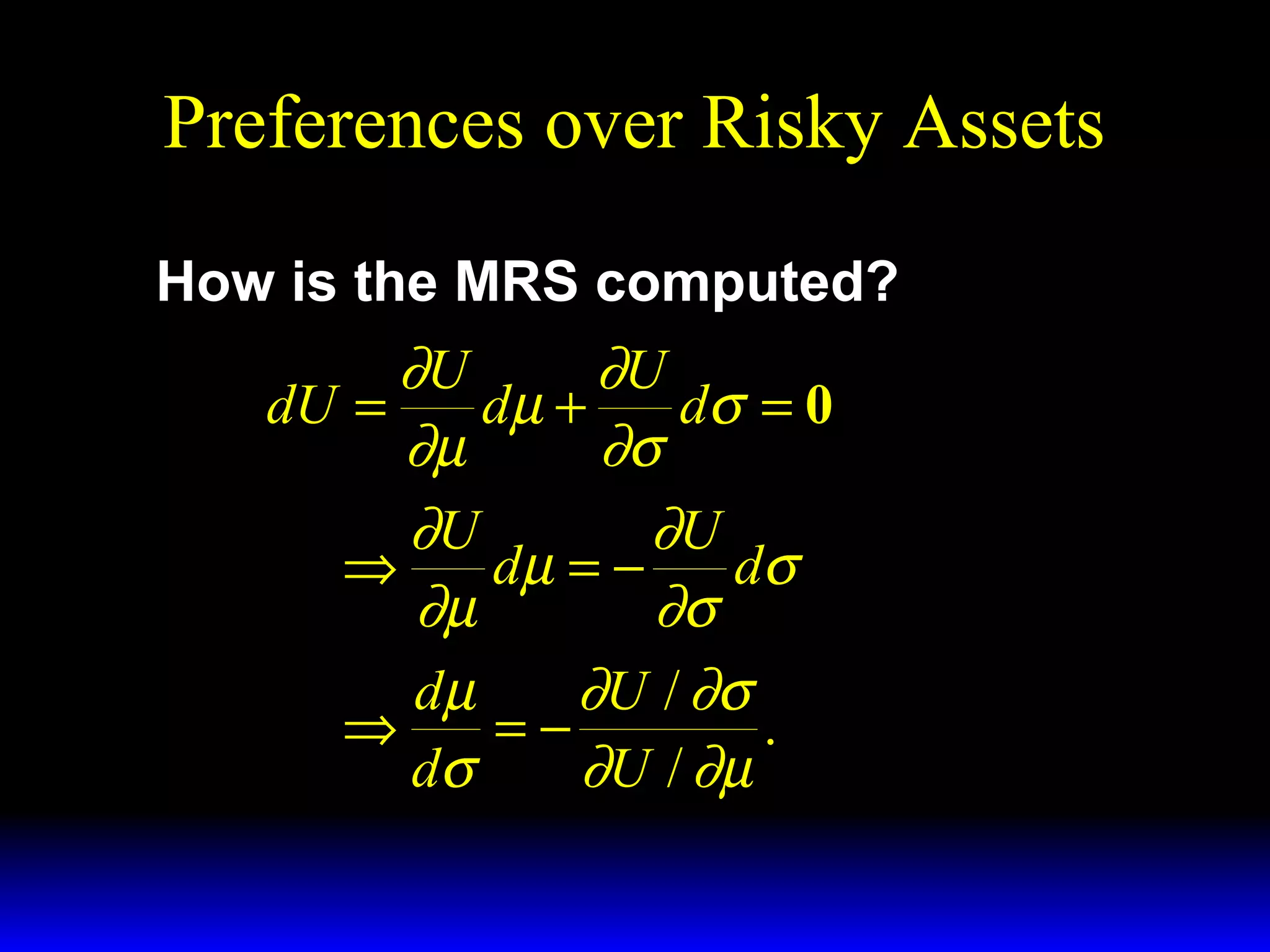 Preferences over Risky Assets

How is the MRS computed?

$dU = \frac{\partial U}{\partial \mu} d\mu + \frac{\partial U}{\partial \sigma} d\sigma = 0$

$\Rightarrow \frac{\partial U}{\partial \mu} d\mu = -\frac{\partial U}{\partial \sigma} d\sigma$

$\Rightarrow \frac{d\mu}{d\sigma} = -\frac{\partial U / \partial \sigma}{\partial U / \partial \mu}.$